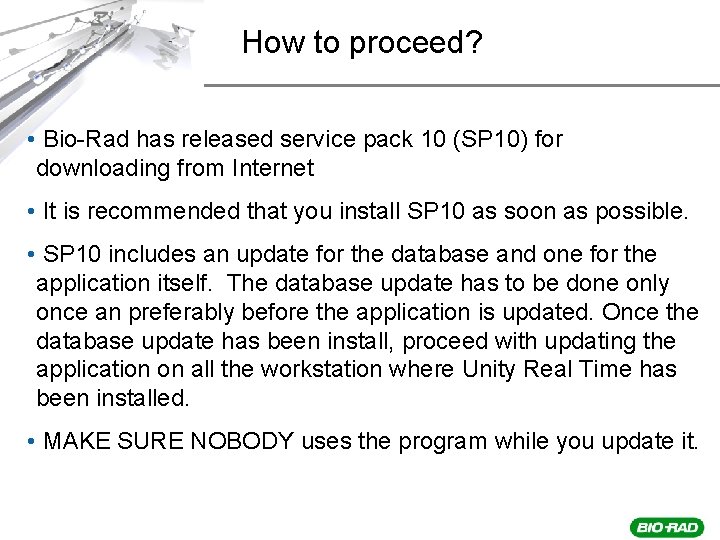 How to proceed?

• Bio-Rad has released service pack 10 (SP10) for downloading from Internet

• It is recommended that you install SP10 as soon as possible.

• SP10 includes an update for the database and one for the application itself. The database update has to be done only once an preferably before the application is updated. Once the database update has been install, proceed with updating the application on all the workstation where Unity Real Time has been installed.

• MAKE SURE NOBODY uses the program while you update it.

BIO-RAD